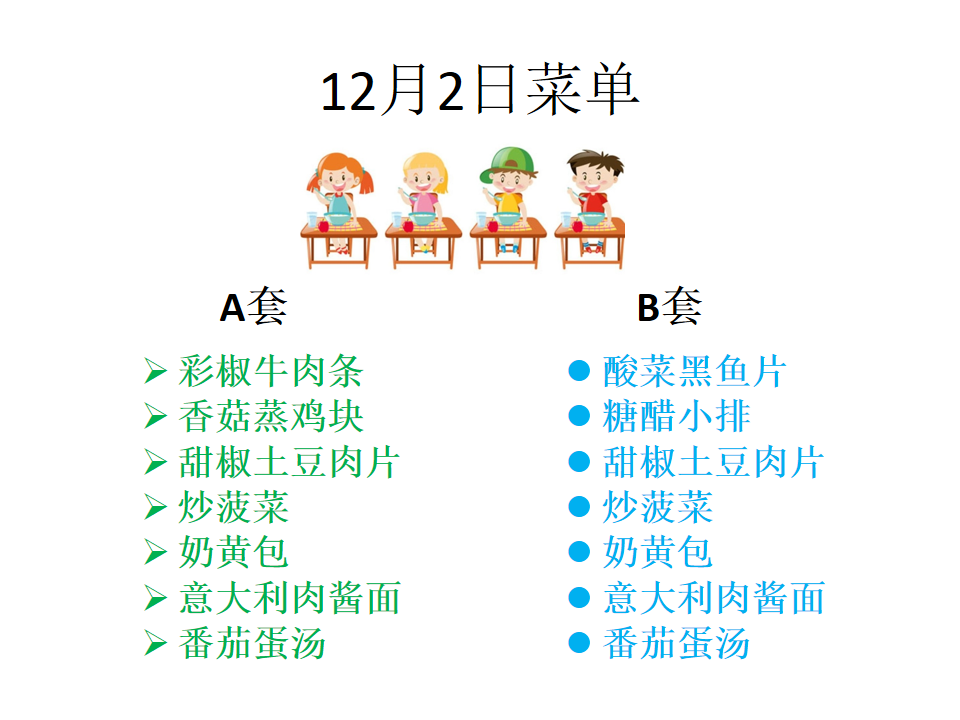 12月2日菜单

A套

➢ 彩椒牛肉条
➢ 香菇蒸鸡块
➢ 甜椒土豆肉片
➢ 炒菠菜
➢ 奶黄包
➢ 意大利肉酱面
➢ 番茄蛋汤

B套

● 酸菜黑鱼片
● 糖醋小排
● 甜椒土豆肉片
● 炒菠菜
● 奶黄包
● 意大利肉酱面
● 番茄蛋汤